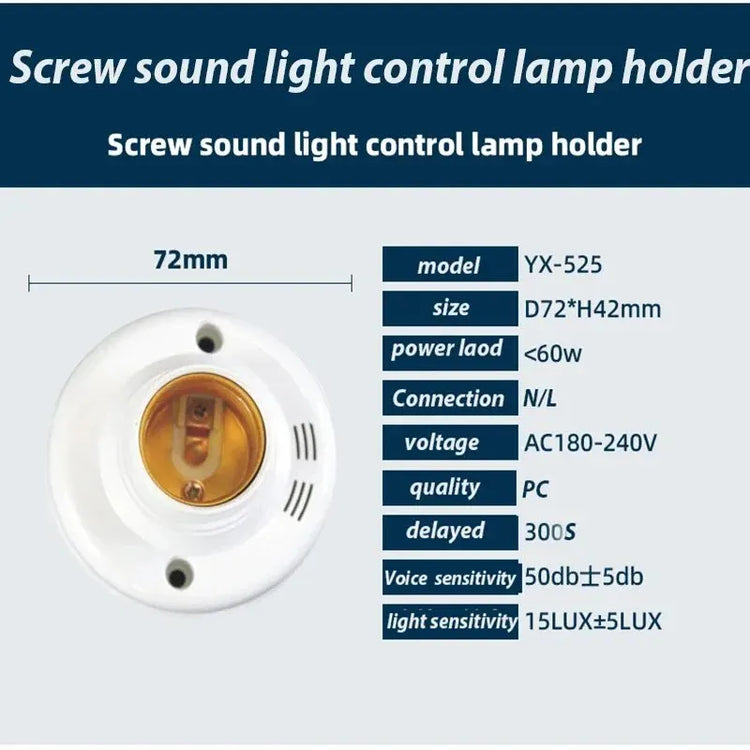 Screw sound light control lamp holder

Screw sound light control lamp holder

72mm

| model | YX-525 |
|---|---|
| size | D72*H42mm |
| power laod | <60w |
| Connection | N/L |
| voltage | AC180-240V |
| quality | PC |
| delayed | 300S |
| Voice sensitivity | 50db±5db |
| light sensitivity | 15LUX±5LUX |